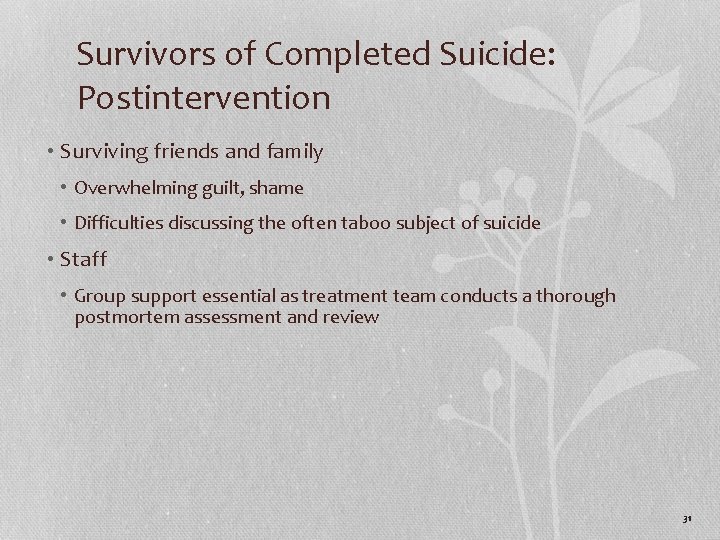 Survivors of Completed Suicide: Postintervention

• Surviving friends and family
  • Overwhelming guilt, shame
  • Difficulties discussing the often taboo subject of suicide
• Staff
  • Group support essential as treatment team conducts a thorough postmortem assessment and review

31